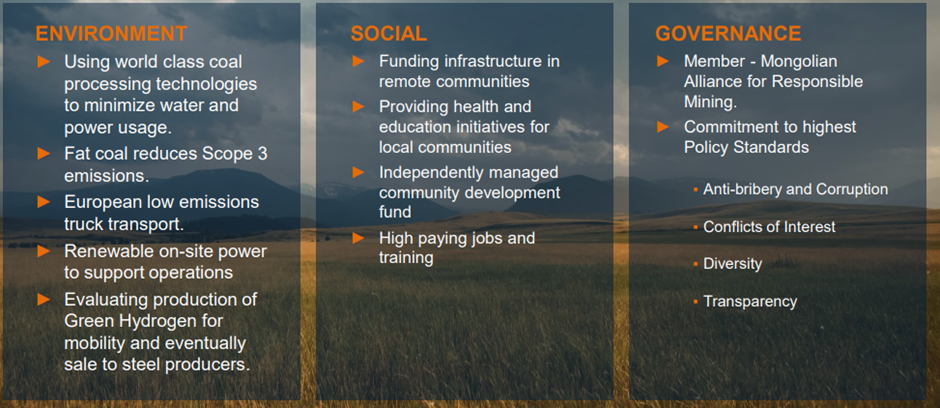 ENVIRONMENT

► Using world class coal processing technologies to minimize water and power usage.
► Fat coal reduces Scope 3 emissions.
► European low emissions truck transport.
► Renewable on-site power to support operations
► Evaluating production of Green Hydrogen for mobility and eventually sale to steel producers.

SOCIAL

► Funding infrastructure in remote communities
► Providing health and education initiatives for local communities
► Independently managed community development fund
► High paying jobs and training

GOVERNANCE

► Member - Mongolian Alliance for Responsible Mining.
► Commitment to highest Policy Standards

▪ Anti-bribery and Corruption
▪ Conflicts of Interest
▪ Diversity
▪ Transparency